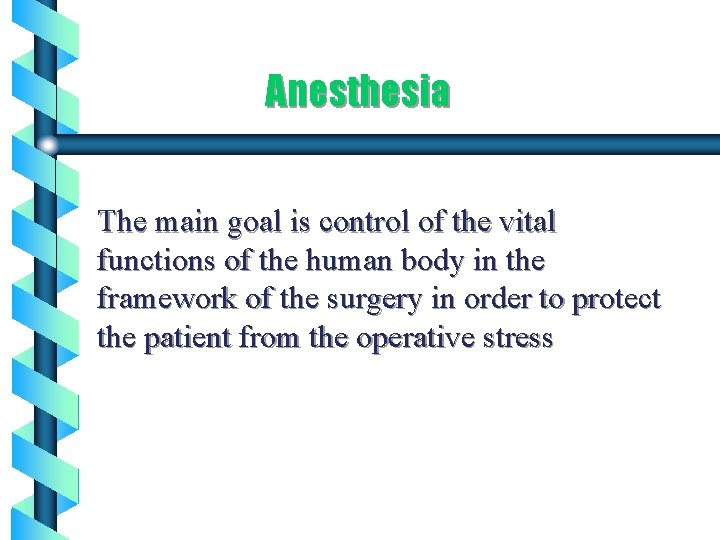 Anesthesia

The main goal is control of the vital functions of the human body in the framework of the surgery in order to protect the patient from the operative stress